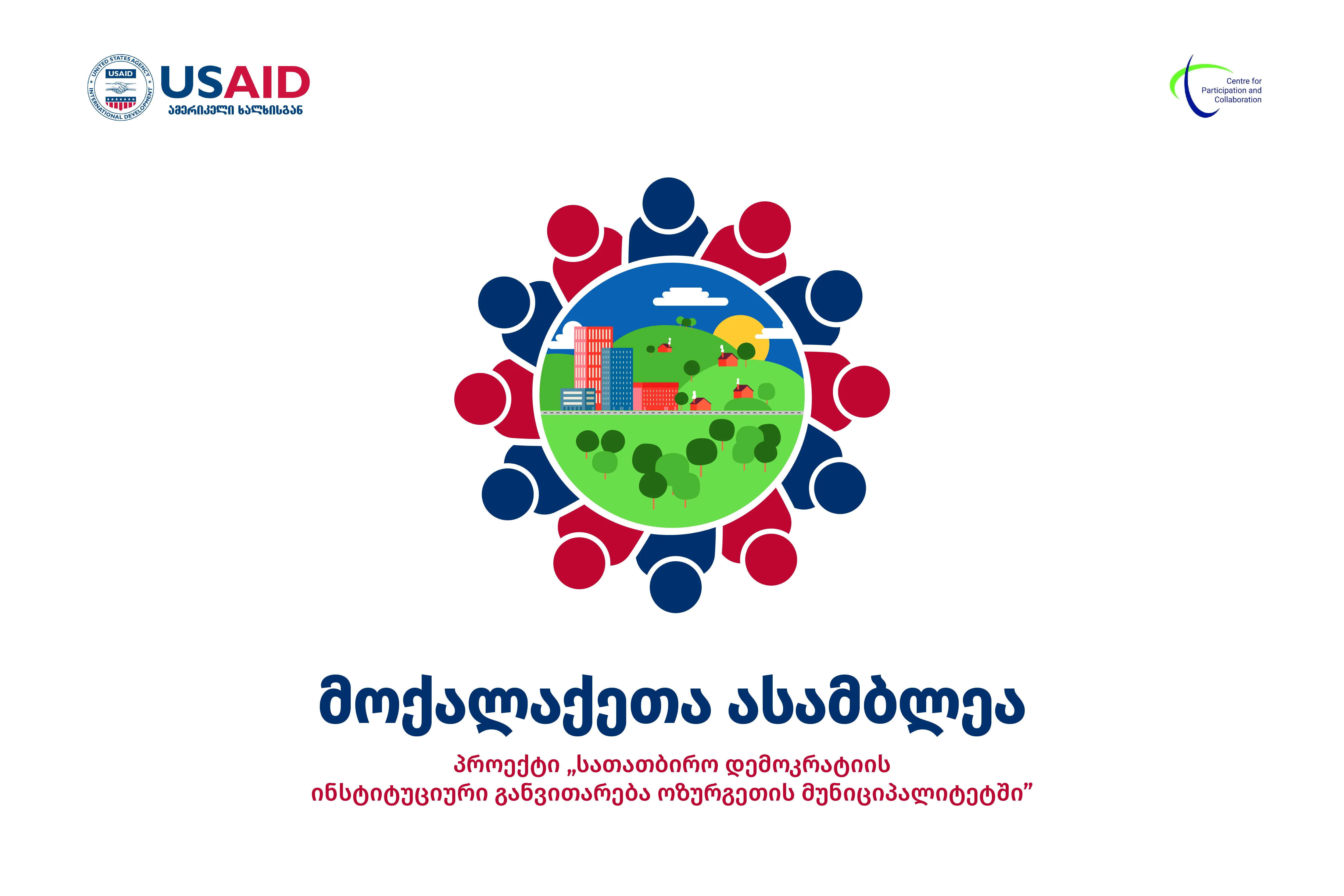 UNITED STATES AGENCY INTERNATIONAL DEVELOPMENT USAID

USAID
ამერიკელი ხალხისგან

Centre for Participation and Collaboration

მოქალაქეთა ასამბლეა

პროექტი „სათათბირო დემოკრატიის ინსტიტუციური განვითარება ოზურგეთის მუნიციპალიტეტში”